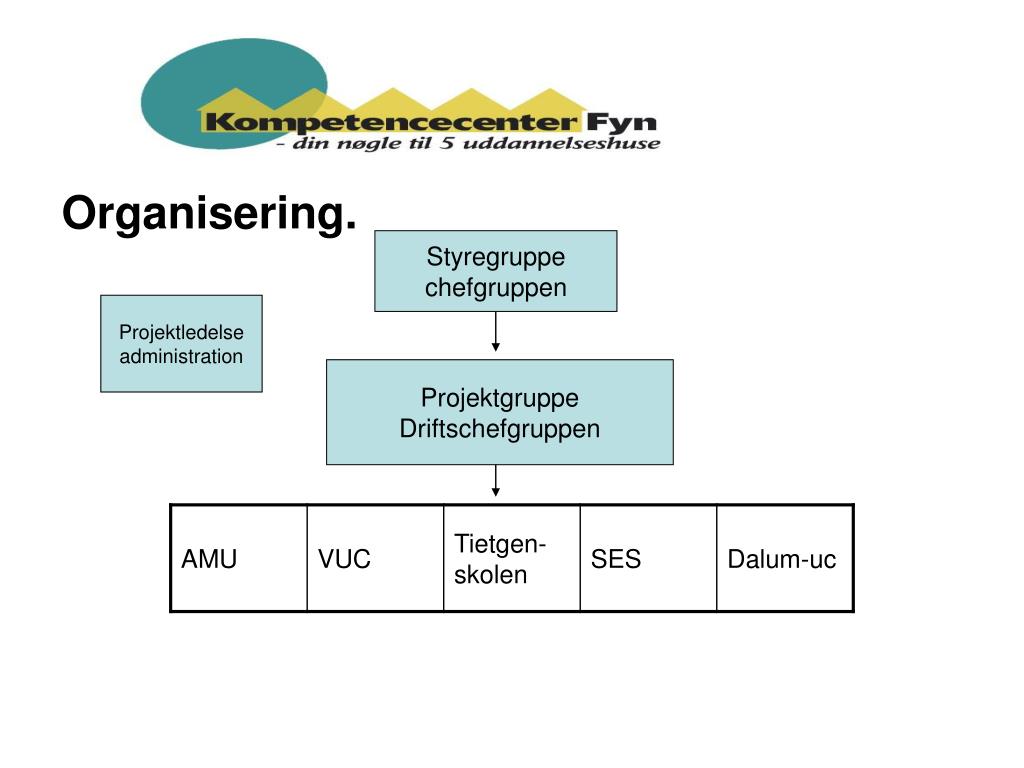 Kompetencecenter Fyn
- din nøgle til 5 uddannelseshuse

Organisering.

Styregruppe chefgruppen

Projektledelse administration

Projektgruppe Driftschefgruppen

| AMU | VUC | Tietgen-skolen | SES | Dalum-uc |
|---|---|---|---|---|